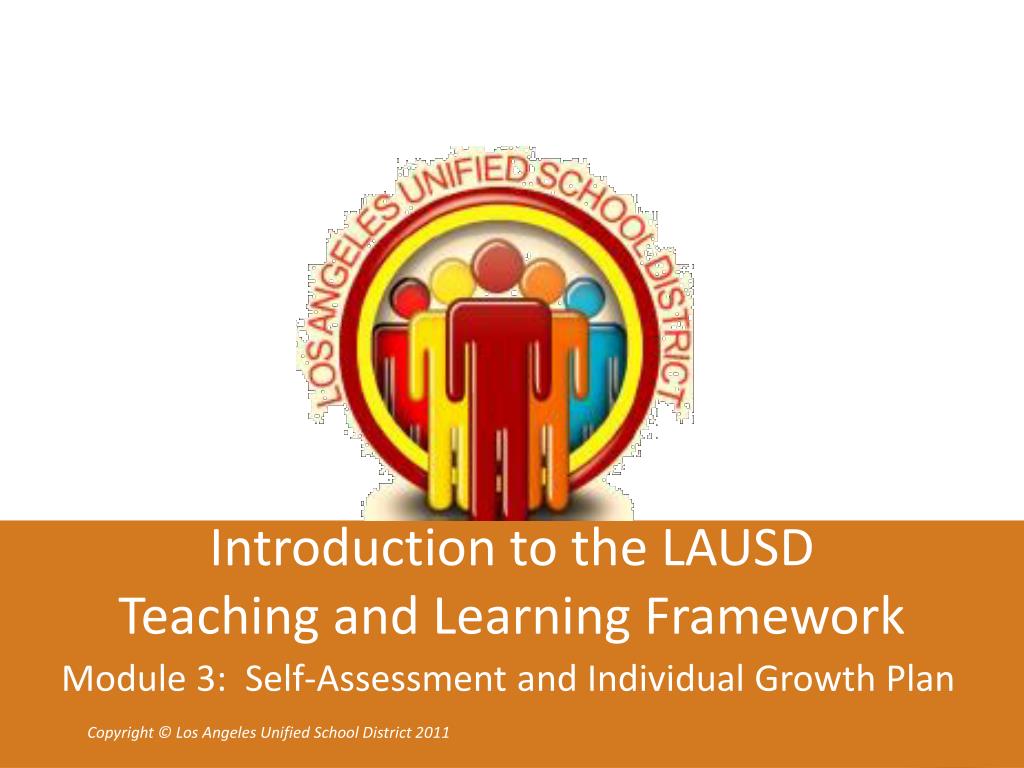 LOS ANGELES UNIFIED SCHOOL DISTRICT

Introduction to the LAUSD Teaching and Learning Framework

Module 3: Self-Assessment and Individual Growth Plan

Copyright © Los Angeles Unified School District 2011